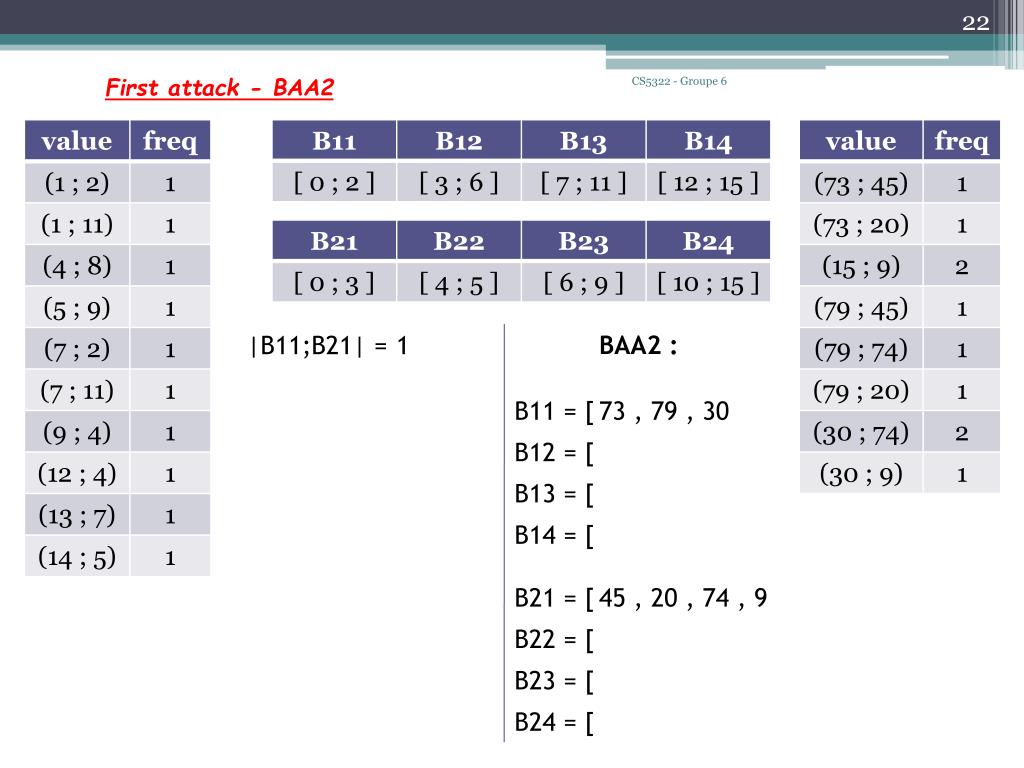 22

First attack - BAA2

CS5322 - Groupe 6

| value | freq |
|---|---|
| (1 ; 2) | 1 |
| (1 ; 11) | 1 |
| (4 ; 8) | 1 |
| (5 ; 9) | 1 |
| (7 ; 2) | 1 |
| (7 ; 11) | 1 |
| (9 ; 4) | 1 |
| (12 ; 4) | 1 |
| (13 ; 7) | 1 |
| (14 ; 5) | 1 |

| B11 | B12 | B13 | B14 |
|---|---|---|---|
| [ 0 ; 2 ] | [ 3 ; 6 ] | [ 7 ; 11 ] | [ 12 ; 15 ] |

| B21 | B22 | B23 | B24 |
|---|---|---|---|
| [ 0 ; 3 ] | [ 4 ; 5 ] | [ 6 ; 9 ] | [ 10 ; 15 ] |

|B11;B21| = 1

BAA2 :

B11 = [ 73 , 79 , 30
B12 = [
B13 = [
B14 = [

B21 = [ 45 , 20 , 74 , 9
B22 = [
B23 = [
B24 = [

| value | freq |
|---|---|
| (73 ; 45) | 1 |
| (73 ; 20) | 1 |
| (15 ; 9) | 2 |
| (79 ; 45) | 1 |
| (79 ; 74) | 1 |
| (79 ; 20) | 1 |
| (30 ; 74) | 2 |
| (30 ; 9) | 1 |